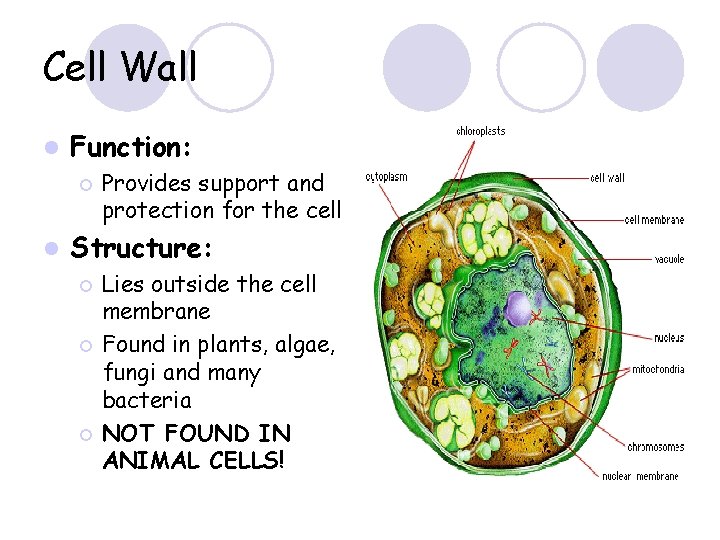 Cell Wall

Function:

Provides support and protection for the cell

Structure:

Lies outside the cell membrane

Found in plants, algae, fungi and many bacteria

NOT FOUND IN ANIMAL CELLS!

chloroplasts
cytoplasm
cell wall
cell membrane
vacuole
nucleus
mitochondria
chromosomes
nuclear membrane